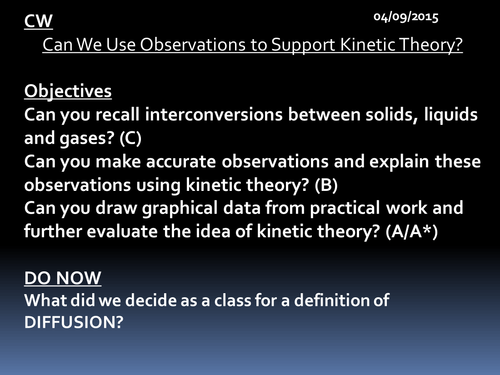 CW

04/09/2015

Can We Use Observations to Support Kinetic Theory?

Objectives
Can you recall interconversions between solids, liquids and gases? (C)
Can you make accurate observations and explain these observations using kinetic theory? (B)
Can you draw graphical data from practical work and further evaluate the idea of kinetic theory? (A/A*)

DO NOW
What did we decide as a class for a definition of DIFFUSION?